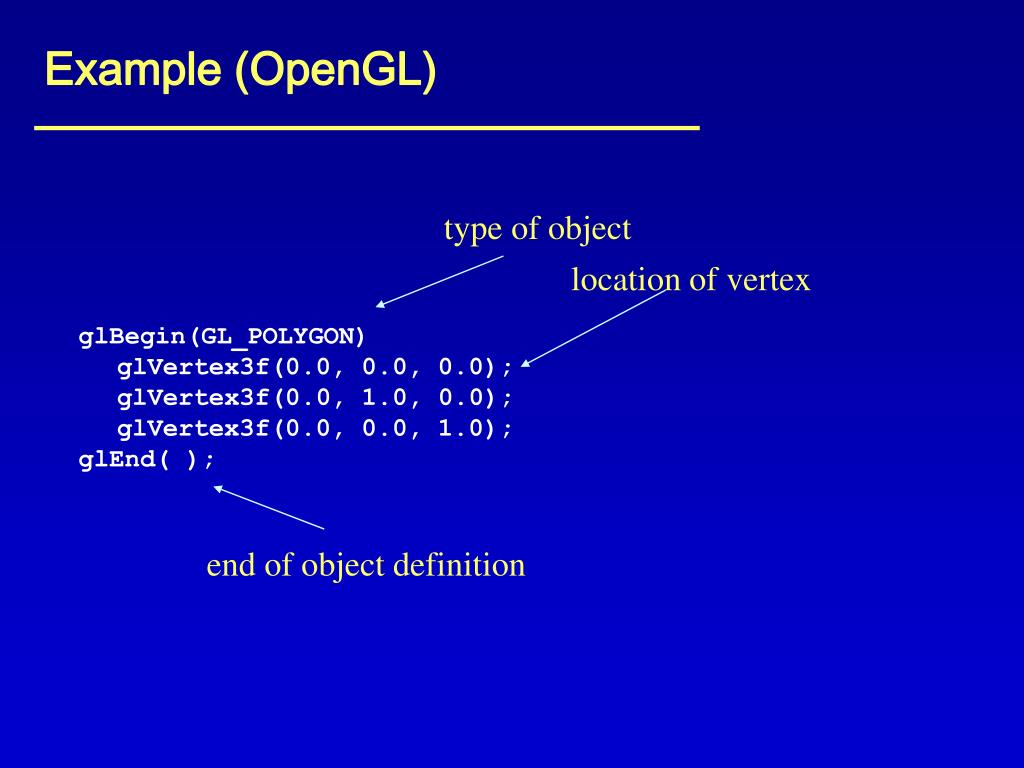 Example (OpenGL)

type of object

location of vertex

glBegin(GL_POLYGON)
glVertex3f(0.0, 0.0, 0.0);
glVertex3f(0.0, 1.0, 0.0);
glVertex3f(0.0, 0.0, 1.0);
glEnd( );

end of object definition